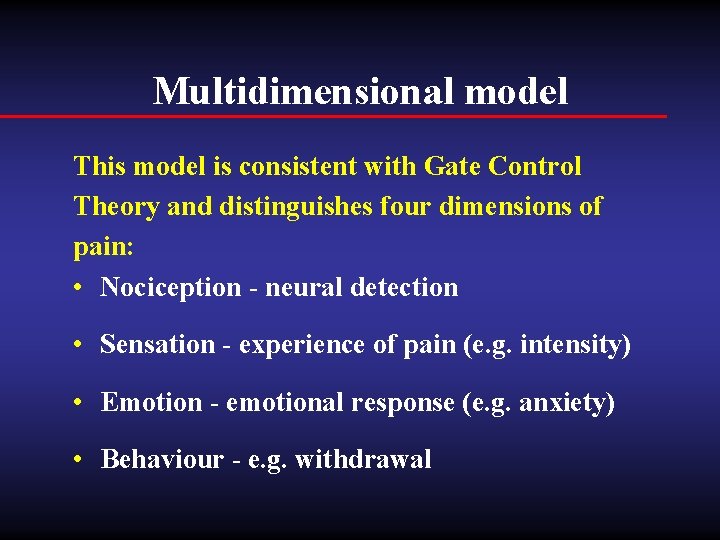 Multidimensional model

This model is consistent with Gate Control Theory and distinguishes four dimensions of pain:

• Nociception - neural detection

• Sensation - experience of pain (e.g. intensity)

• Emotion - emotional response (e.g. anxiety)

• Behaviour - e.g. withdrawal